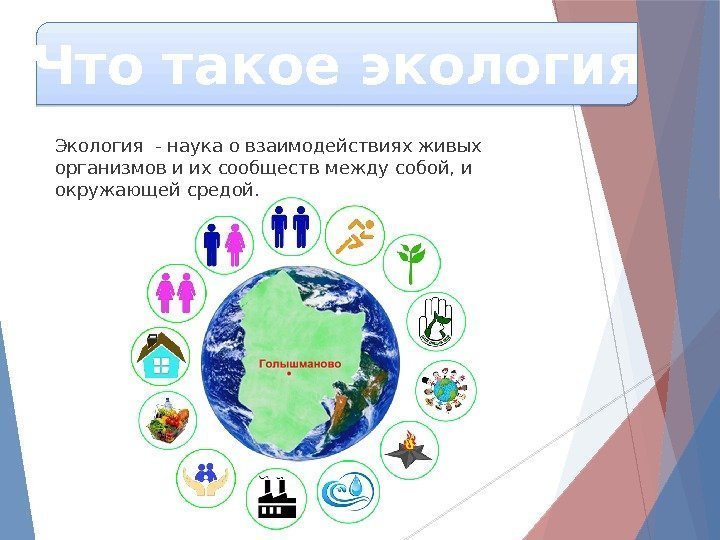 Что такое экология

Экология - наука о взаимодействиях живых организмов и их сообществ между собой, и окружающей средой.

Голышманово